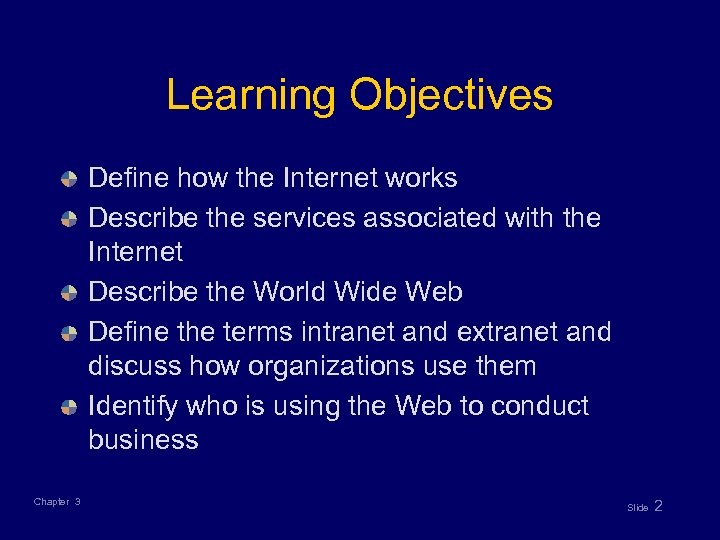 Learning Objectives

Define how the Internet works

Describe the services associated with the Internet

Describe the World Wide Web

Define the terms intranet and extranet and discuss how organizations use them

Identify who is using the Web to conduct business

Chapter 3

Slide 2